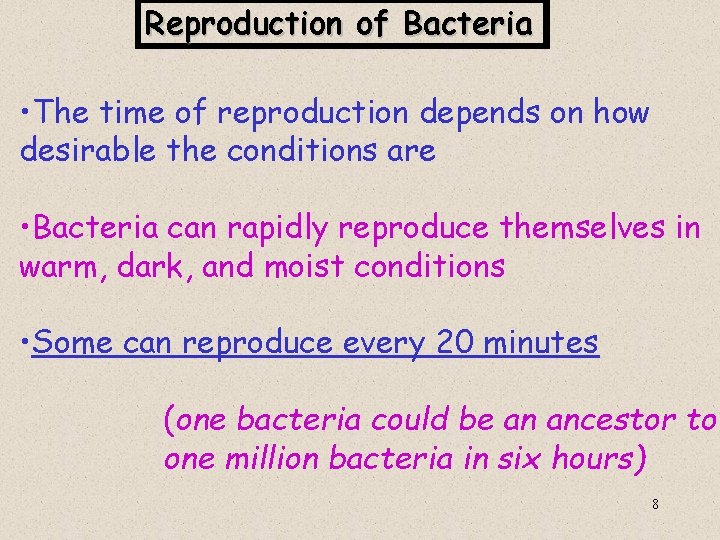 Reproduction of Bacteria

•The time of reproduction depends on how desirable the conditions are

•Bacteria can rapidly reproduce themselves in warm, dark, and moist conditions

•Some can reproduce every 20 minutes

(one bacteria could be an ancestor to one million bacteria in six hours)

8